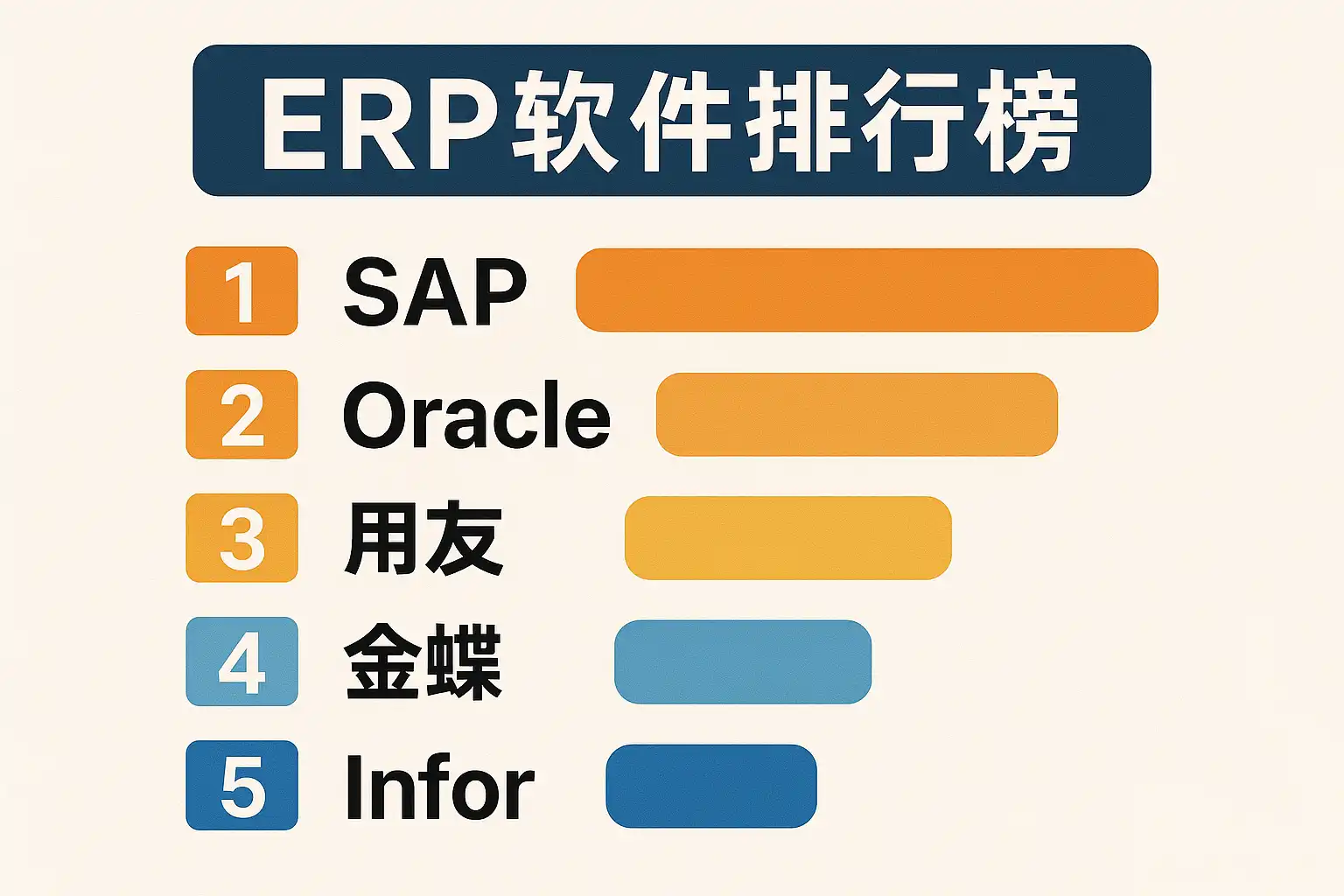 ERP软件排行榜

1 SAP
2 Oracle
3 用友
4 金蝶
5 Infor